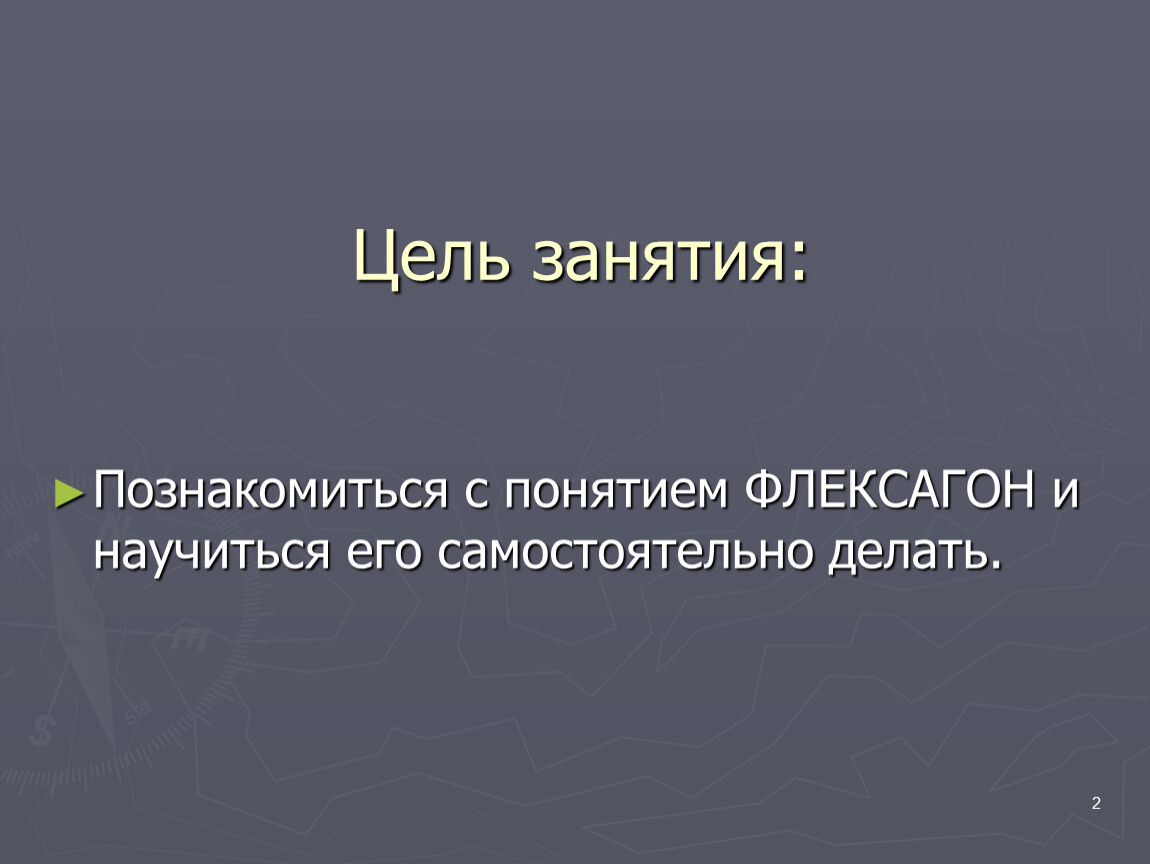 Цель занятия:

► Познакомиться с понятием ФЛЕКСАГОН и научиться его самостоятельно делать.

2